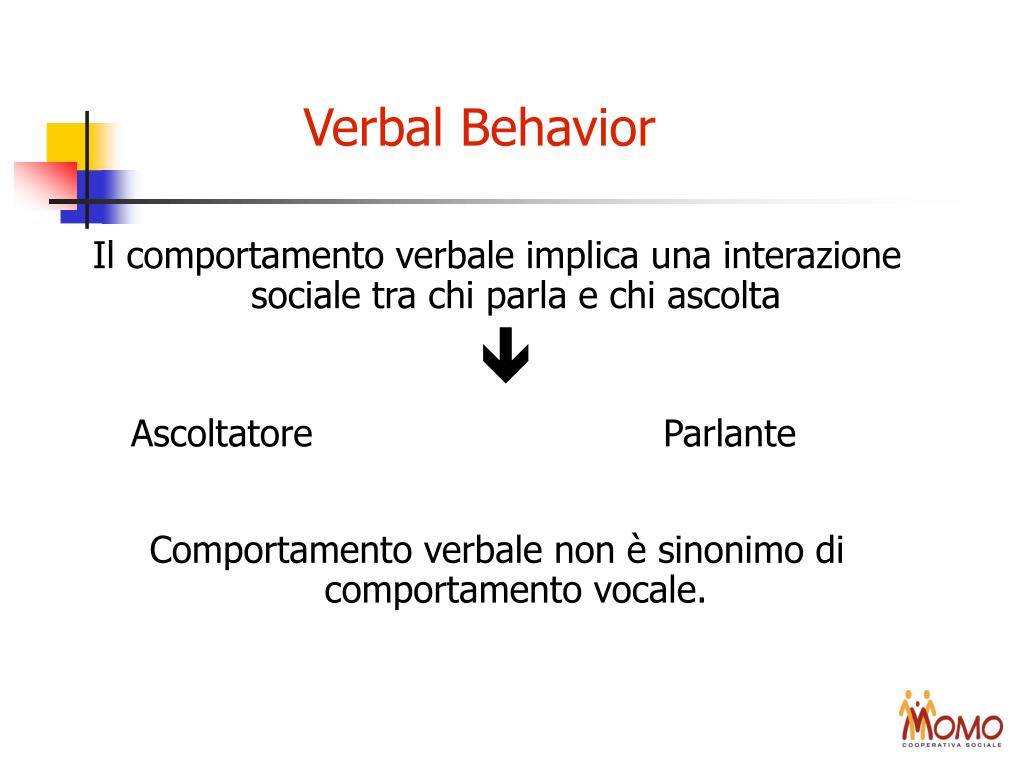 Verbal Behavior

Il comportamento verbale implica una interazione sociale tra chi parla e chi ascolta

Ascoltatore

Parlante

Comportamento verbale non è sinonimo di comportamento vocale.

MOMO
COOPERATIVA SOCIALE